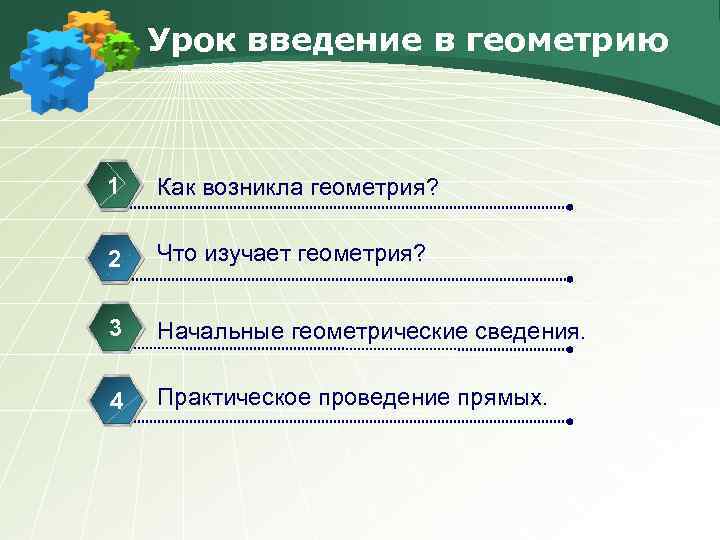 Урок введение в геометрию

1 Как возникла геометрия?

2 Что изучает геометрия?

3 Начальные геометрические сведения.

4 Практическое проведение прямых.